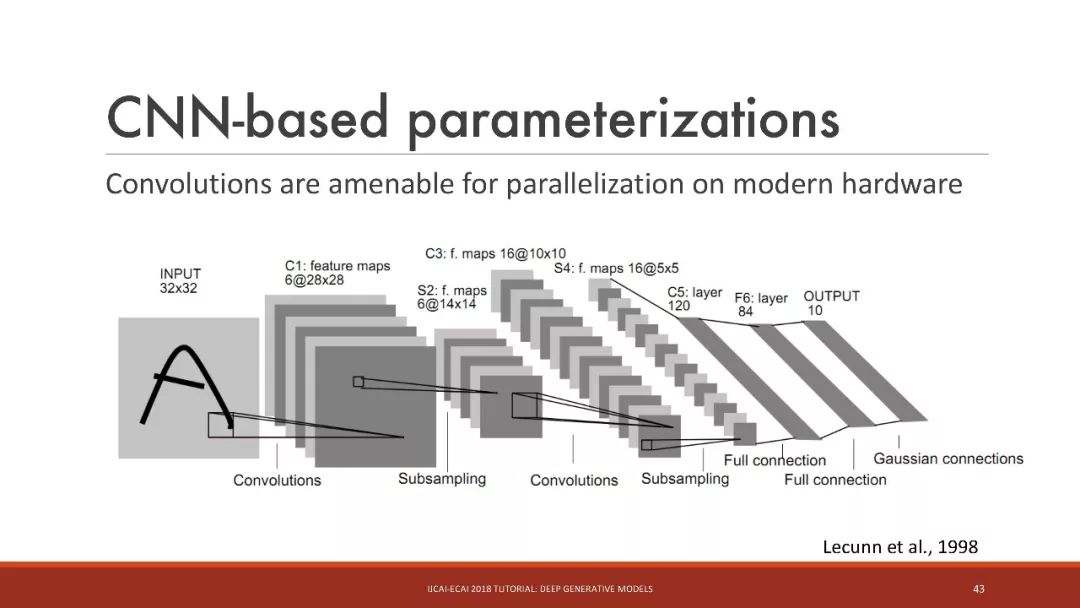 CNN-based parameterizations

Convolutions are amenable for parallelization on modern hardware

INPUT 32x32

C1: feature maps 6@28x28

S2: f. maps 6@14x14

C3: f. maps 16@10x10

S4: f. maps 16@5x5

C5: layer 120

F6: layer 84

OUTPUT 10

Convolutions

Subsampling

Convolutions

Subsampling

Full connection

Full connection

Gaussian connections

Lecunn et al., 1998

IJCAI-ECAI 2018 TUTORIAL: DEEP GENERATIVE MODELS

43